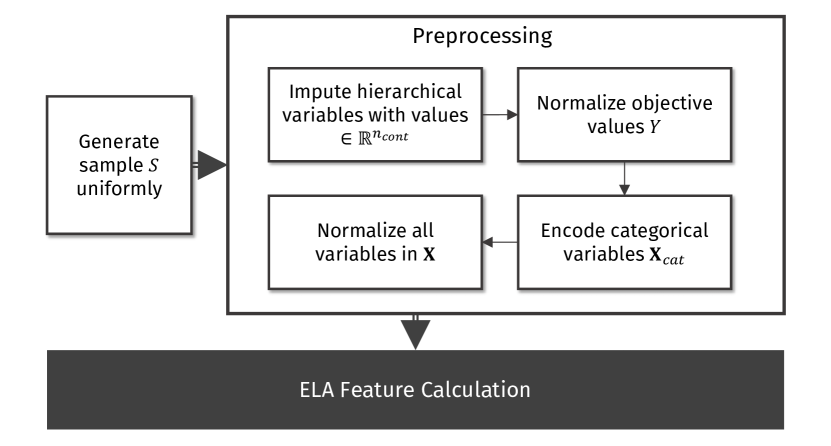 Generate sample $S$ uniformly

Preprocessing

Impute hierarchical variables with values $\in \mathbb{R}^{n_{cont}}$

Normalize objective values $Y$

Encode categorical variables $\mathbf{X}_{cat}$

Normalize all variables in $\mathbf{X}$

ELA Feature Calculation